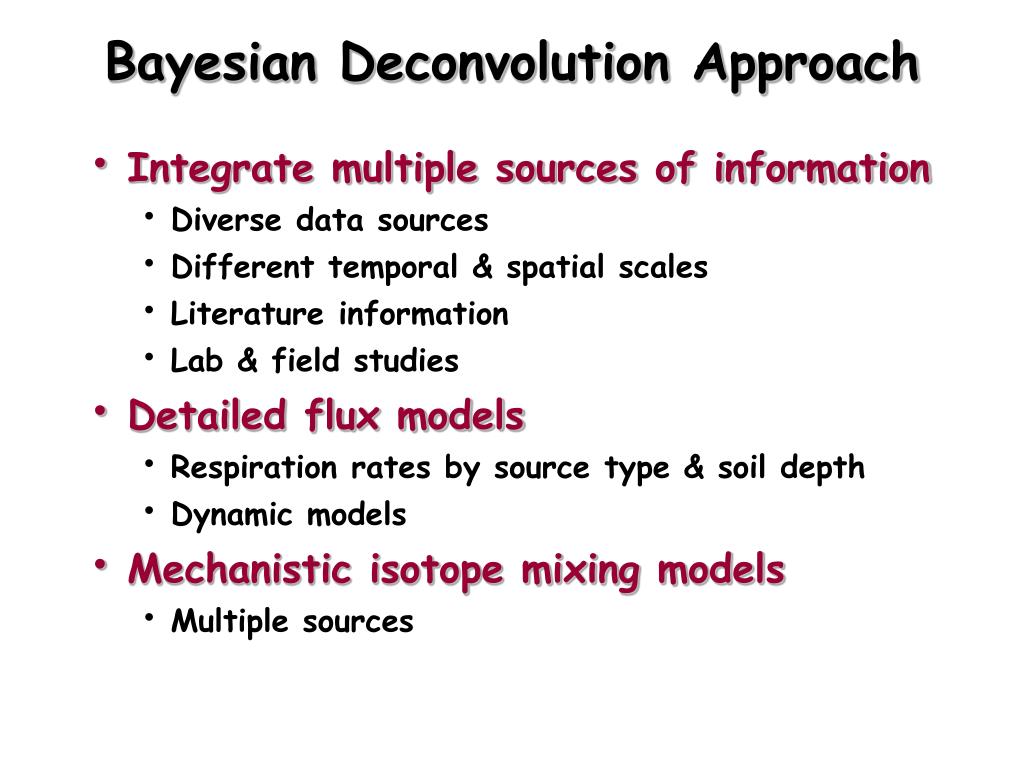 Bayesian Deconvolution Approach

• Integrate multiple sources of information
  • Diverse data sources
  • Different temporal & spatial scales
  • Literature information
  • Lab & field studies
• Detailed flux models
  • Respiration rates by source type & soil depth
  • Dynamic models
• Mechanistic isotope mixing models
  • Multiple sources